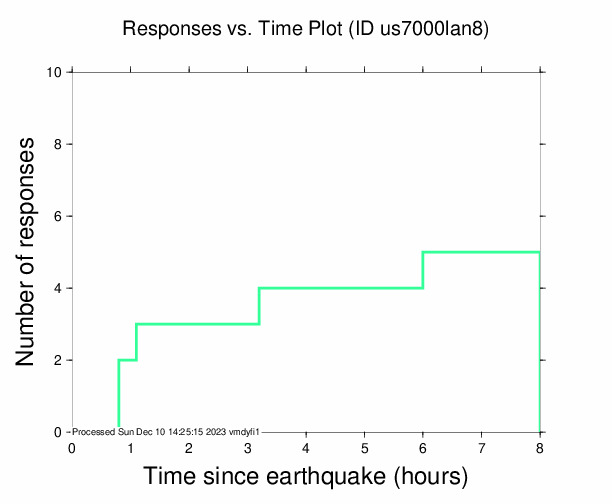 Responses vs. Time Plot (ID us7000lan8)

Number of responses

10
8
6
4
2
0

Processed Sun Dec 10 14:25:15 2023 vmdyfi1

0 1 2 3 4 5 6 7 8

Time since earthquake (hours)